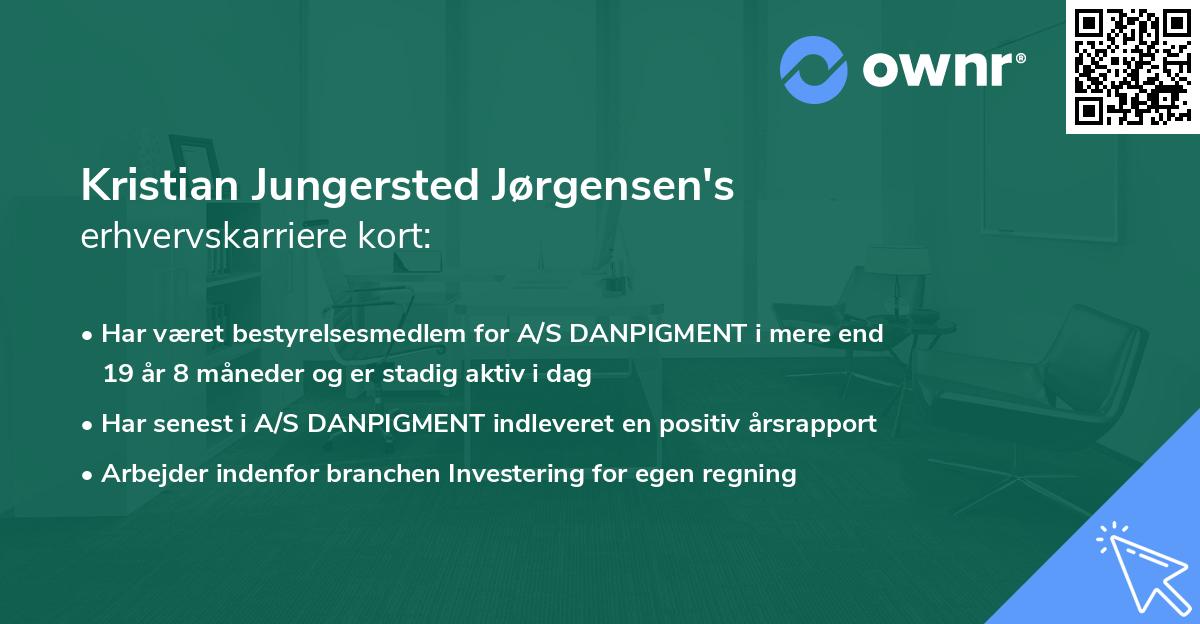 ownr®

Kristian Jungersted Jørgensen's
erhvervskarriere kort:

• Har været bestyrelsesmedlem for A/S DANPIGMENT i mere end 19 år 8 måneder og er stadig aktiv i dag
• Har senest i A/S DANPIGMENT indleveret en positiv årsrapport
• Arbejder indenfor branchen Investering for egen regning